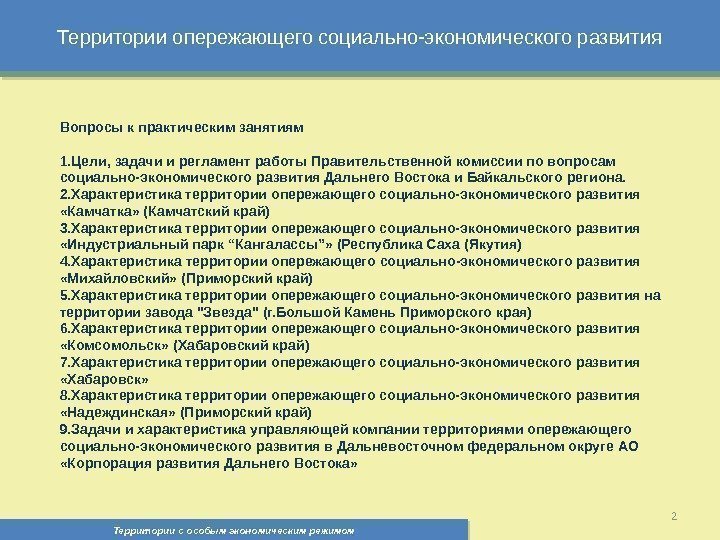 Территории опережающего социально-экономического развития

Вопросы к практическим занятиям

1.Цели, задачи и регламент работы Правительственной комиссии по вопросам социально-экономического развития Дальнего Востока и Байкальского региона.
2.Характеристика территории опережающего социально-экономического развития «Камчатка» (Камчатский край)
3.Характеристика территории опережающего социально-экономического развития «Индустриальный парк “Кангалассы”» (Республика Саха (Якутия)
4.Характеристика территории опережающего социально-экономического развития «Михайловский» (Приморский край)
5.Характеристика территории опережающего социально-экономического развития на территории завода "Звезда" (г.Большой Камень Приморского края)
6.Характеристика территории опережающего социально-экономического развития «Комсомольск» (Хабаровский край)
7.Характеристика территории опережающего социально-экономического развития «Хабаровск»
8.Характеристика территории опережающего социально-экономического развития «Надеждинская» (Приморский край)
9.Задачи и характеристика управляющей компании территориями опережающего социально-экономического развития в Дальневосточном федеральном округе АО «Корпорация развития Дальнего Востока»

2

Территории с особым экономическим режимом